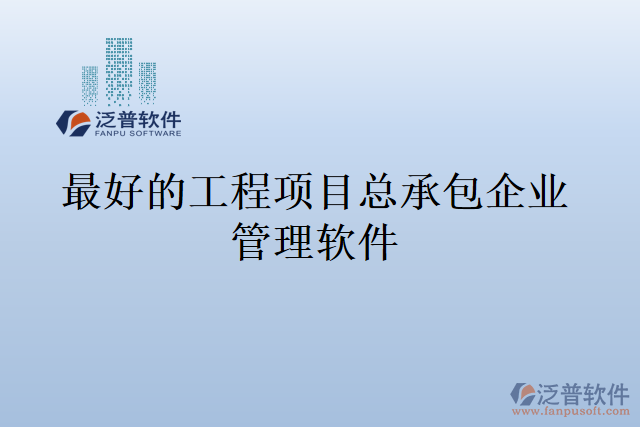 泛普软件
FANPU SOFTWARE

最好的工程项目总承包企业管理软件

泛普软件
www.fanpusoft.com